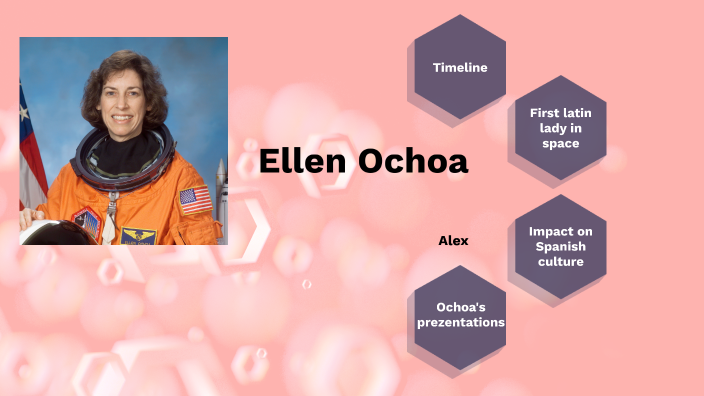 Ellen Ochoa

Alex

Timeline

First latin lady in space

Impact on Spanish culture

Ochoa's prezentations